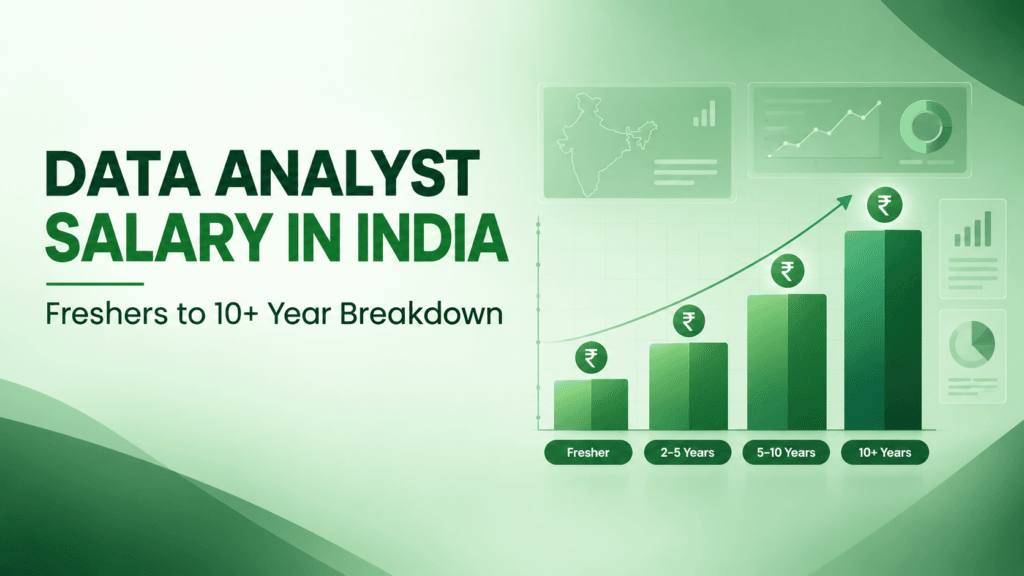 DATA ANALYST SALARY IN INDIA

Freshers to 10+ Year Breakdown

₹
₹
₹
₹

Fresher
2–5 Years
5–10 Years
10+ Years